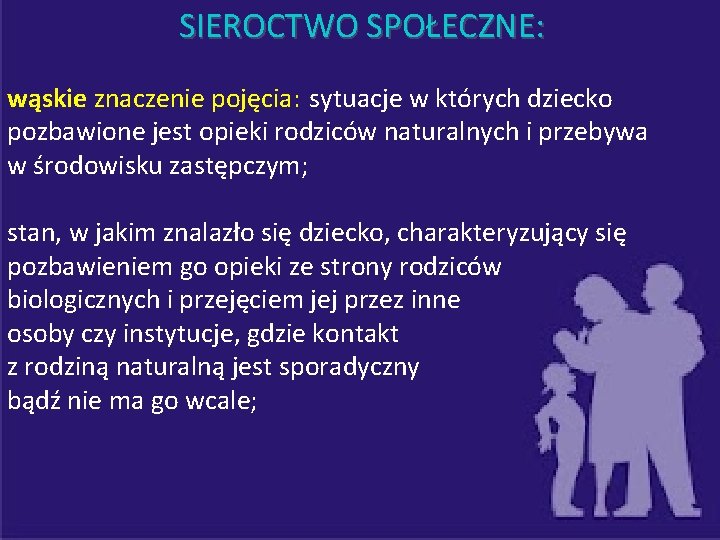 SIEROCTWO SPOŁECZNE:

wąskie znaczenie pojęcia: sytuacje w których dziecko pozbawione jest opieki rodziców naturalnych i przebywa w środowisku zastępczym;

stan, w jakim znalazło się dziecko, charakteryzujący się pozbawieniem go opieki ze strony rodziców biologicznych i przejęciem jej przez inne osoby czy instytucje, gdzie kontakt z rodziną naturalną jest sporadyczny bądź nie ma go wcale;